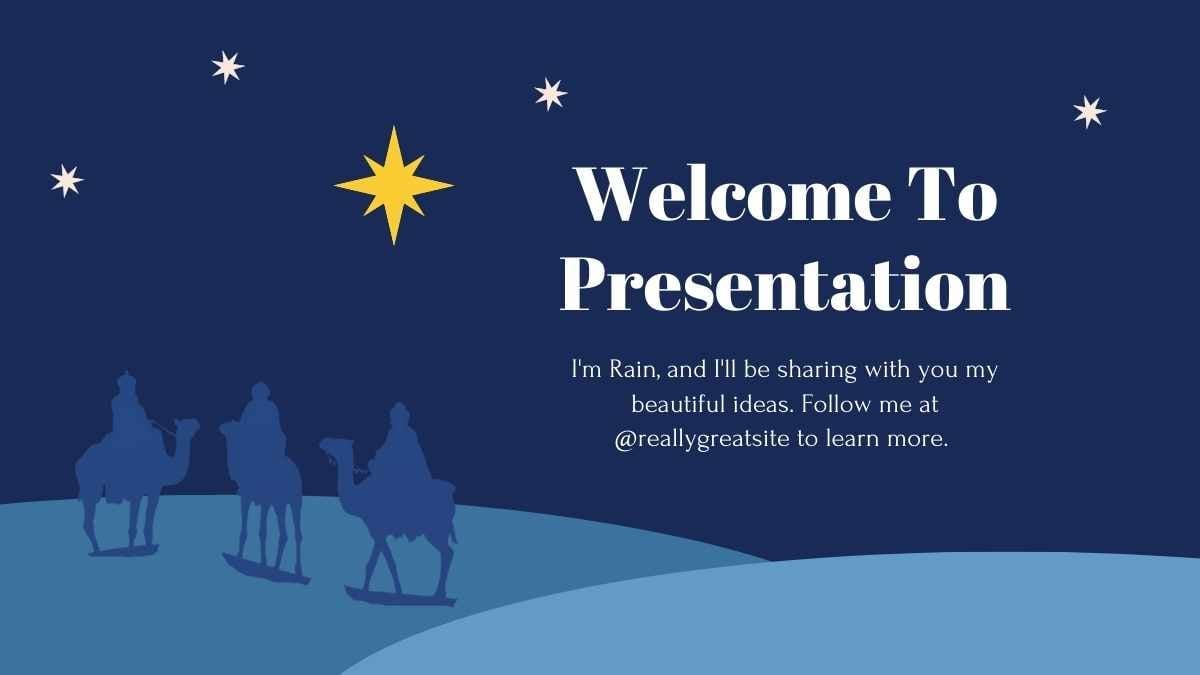 Welcome To Presentation

I'm Rain, and I'll be sharing with you my beautiful ideas. Follow me at @reallygreatsite to learn more.